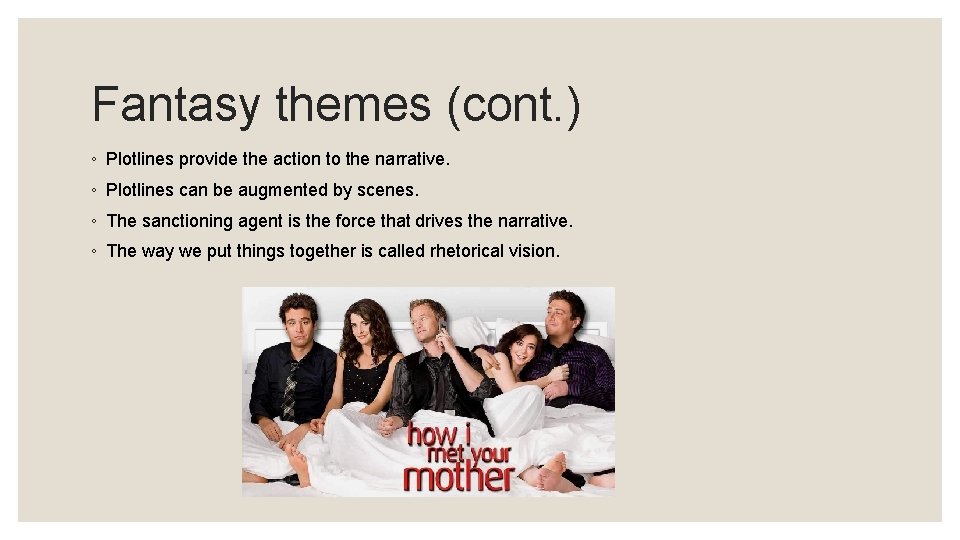 Fantasy themes (cont.)

◦ Plotlines provide the action to the narrative.
◦ Plotlines can be augmented by scenes.
◦ The sanctioning agent is the force that drives the narrative.
◦ The way we put things together is called rhetorical vision.

how i met your mother